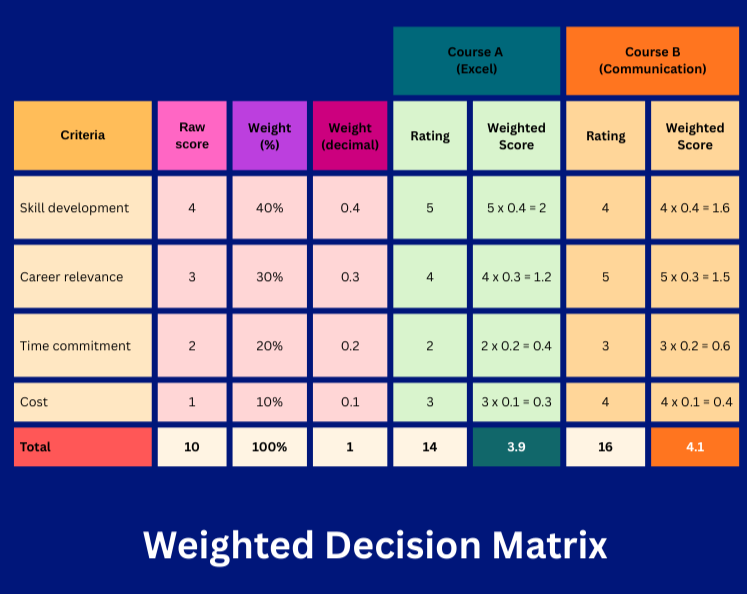 | | | | | Course A (Excel) | | Course B (Communication) | |
|---|---|---|---|---|---|---|---|
| Criteria | Raw score | Weight (%) | Weight (decimal) | Rating | Weighted Score | Rating | Weighted Score |
| Skill development | 4 | 40% | 0.4 | 5 | 5 x 0.4 = 2 | 4 | 4 x 0.4 = 1.6 |
| Career relevance | 3 | 30% | 0.3 | 4 | 4 x 0.3 = 1.2 | 5 | 5 x 0.3 = 1.5 |
| Time commitment | 2 | 20% | 0.2 | 2 | 2 x 0.2 = 0.4 | 3 | 3 x 0.2 = 0.6 |
| Cost | 1 | 10% | 0.1 | 3 | 3 x 0.1 = 0.3 | 4 | 4 x 0.1 = 0.4 |
| Total | 10 | 100% | 1 | 14 | 3.9 | 16 | 4.1 |

Weighted Decision Matrix